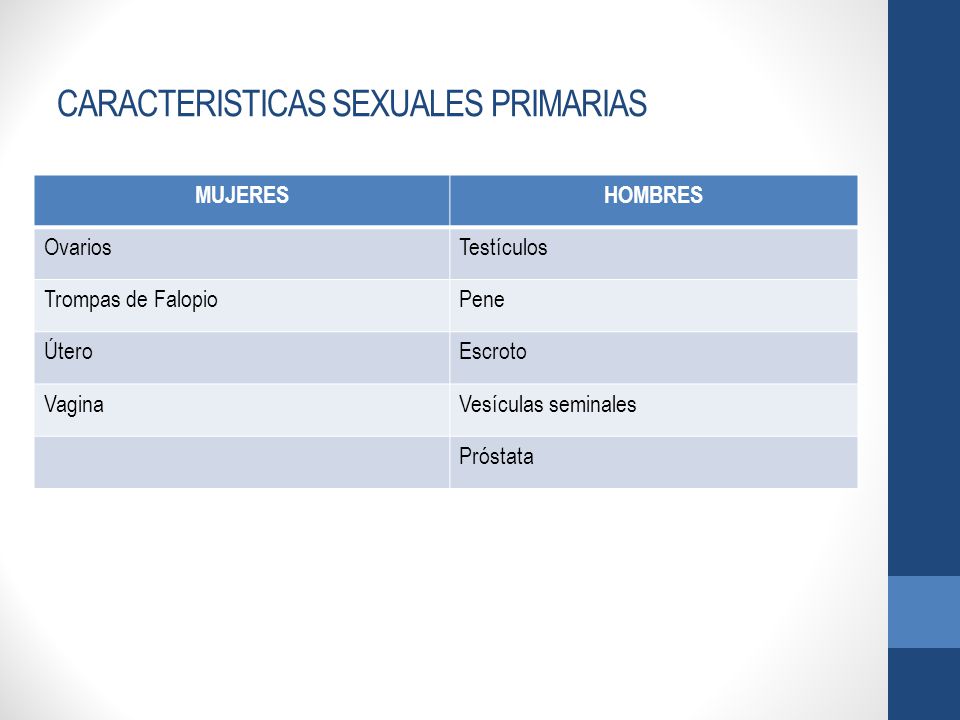 CARACTERISTICAS SEXUALES PRIMARIAS

| MUJERES | HOMBRES |
|---|---|
| Ovarios | Testículos |
| Trompas de Falopio | Pene |
| Útero | Escroto |
| Vagina | Vesículas seminales |
| | Próstata |